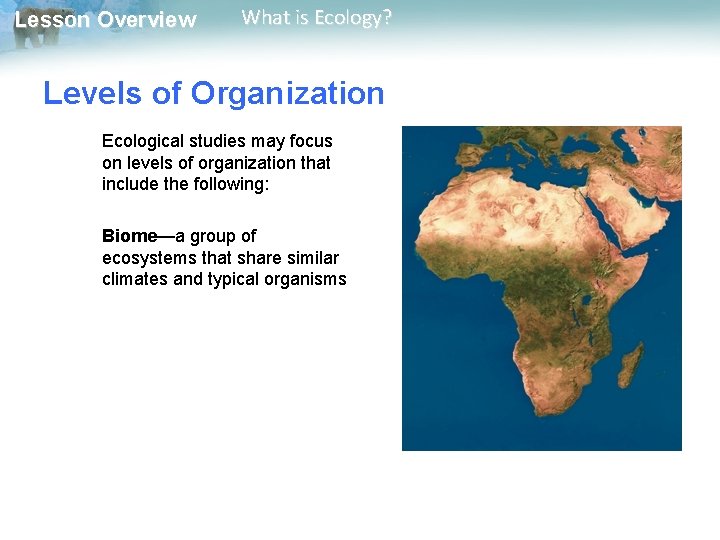 Lesson Overview What is Ecology?

Levels of Organization

Ecological studies may focus on levels of organization that include the following:

Biome—a group of ecosystems that share similar climates and typical organisms